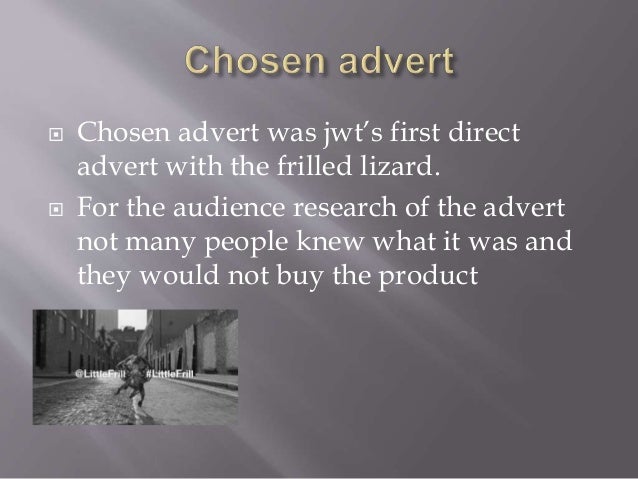 Chosen advert

Chosen advert was jwt's first direct advert with the frilled lizard.

For the audience research of the advert not many people knew what it was and they would not buy the product

@LittleFrill #LittleFrill